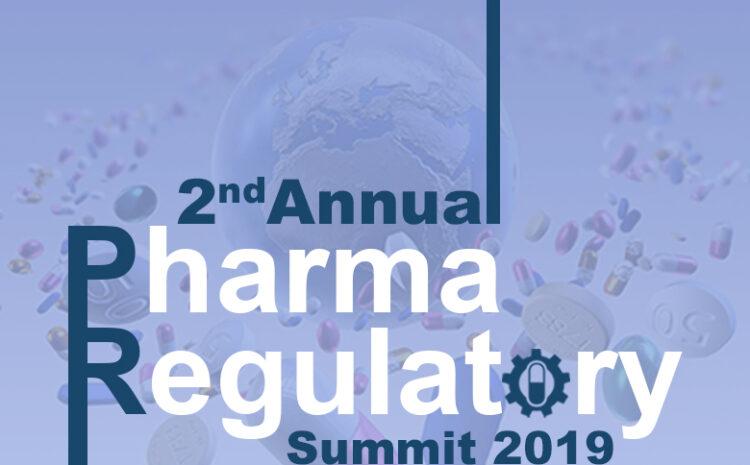 2nd Annual
Pharma
Regulatory
Summit 2019